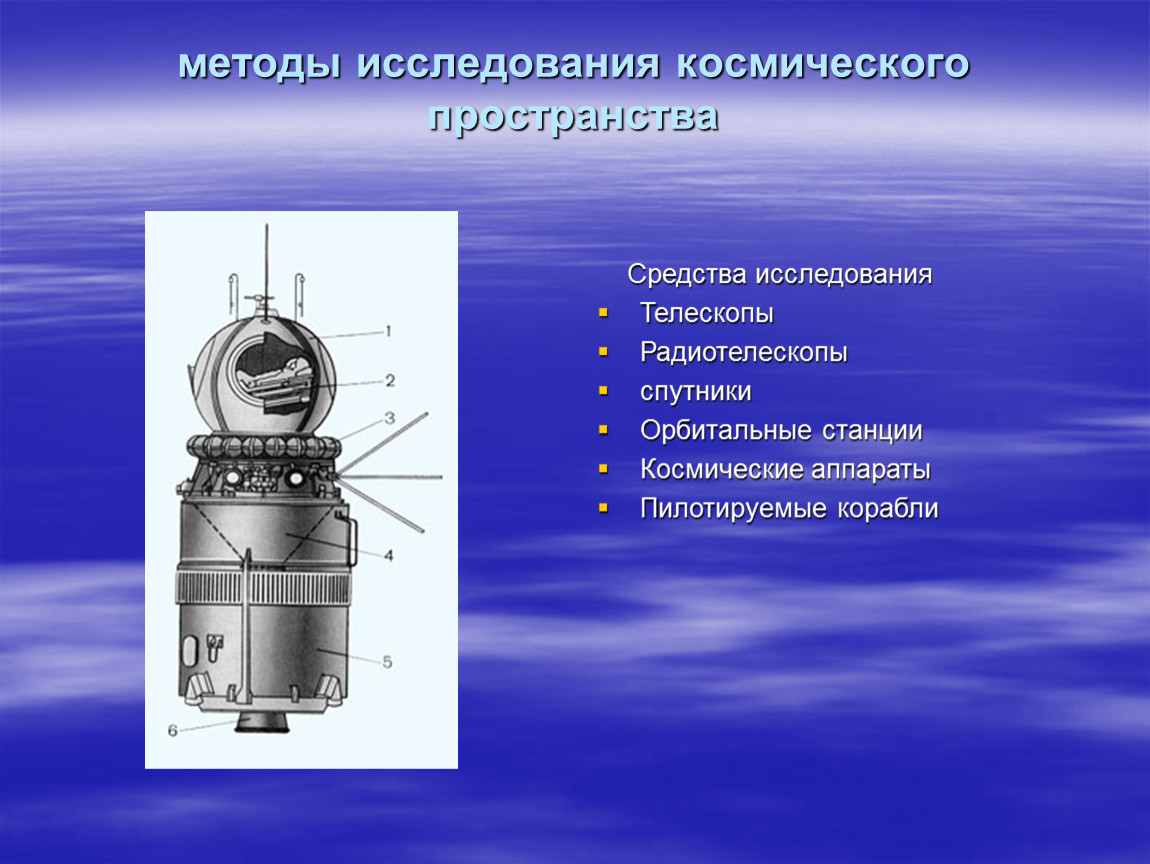 методы исследования космического пространства

1
2
3
4
5
6

Средства исследования
- Телескопы
- Радиотелескопы
- спутники
- Орбитальные станции
- Космические аппараты
- Пилотируемые корабли